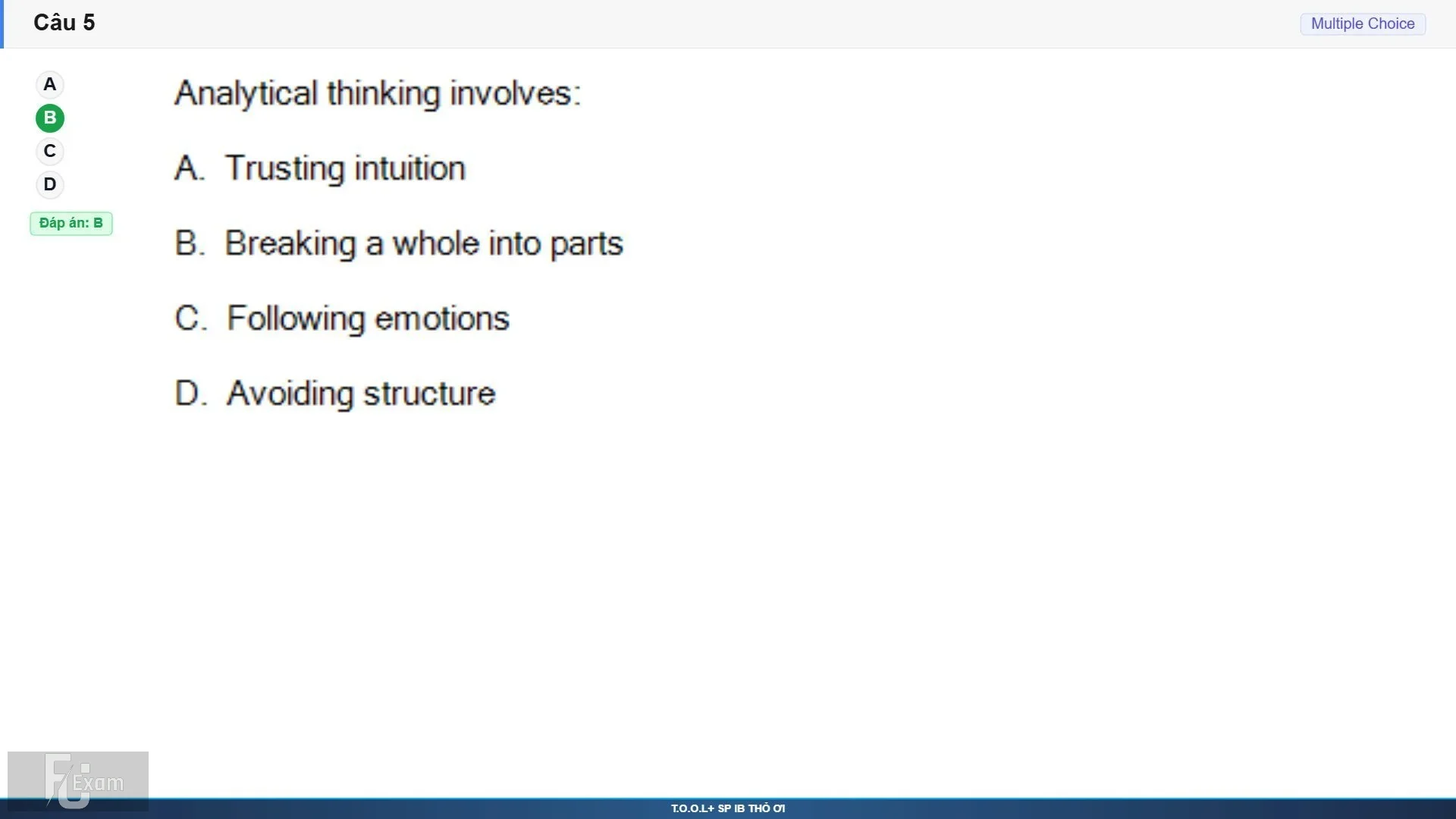 Câu 5

Multiple Choice

A
B
C
D

Đáp án: B

Analytical thinking involves:

A. Trusting intuition

B. Breaking a whole into parts

C. Following emotions

D. Avoiding structure

FU Exam

T.O.O.L+ SP IB THỎ ƠI